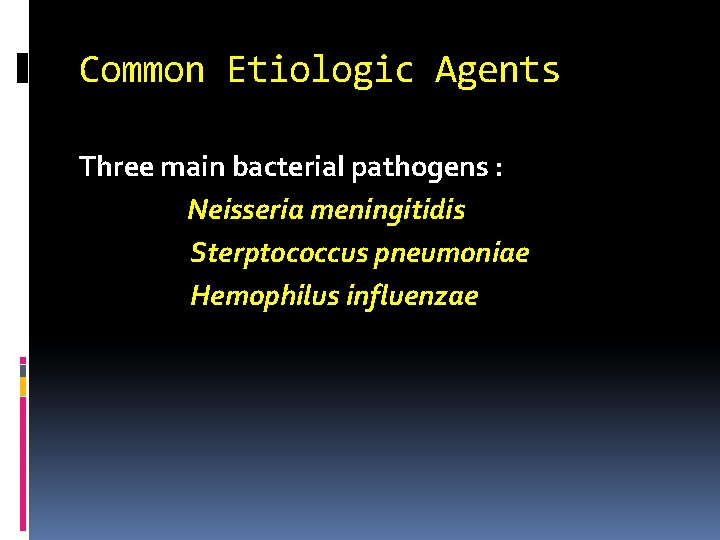 Common Etiologic Agents

Three main bacterial pathogens :

Neisseria meningitidis

Sterptococcus pneumoniae

Hemophilus influenzae